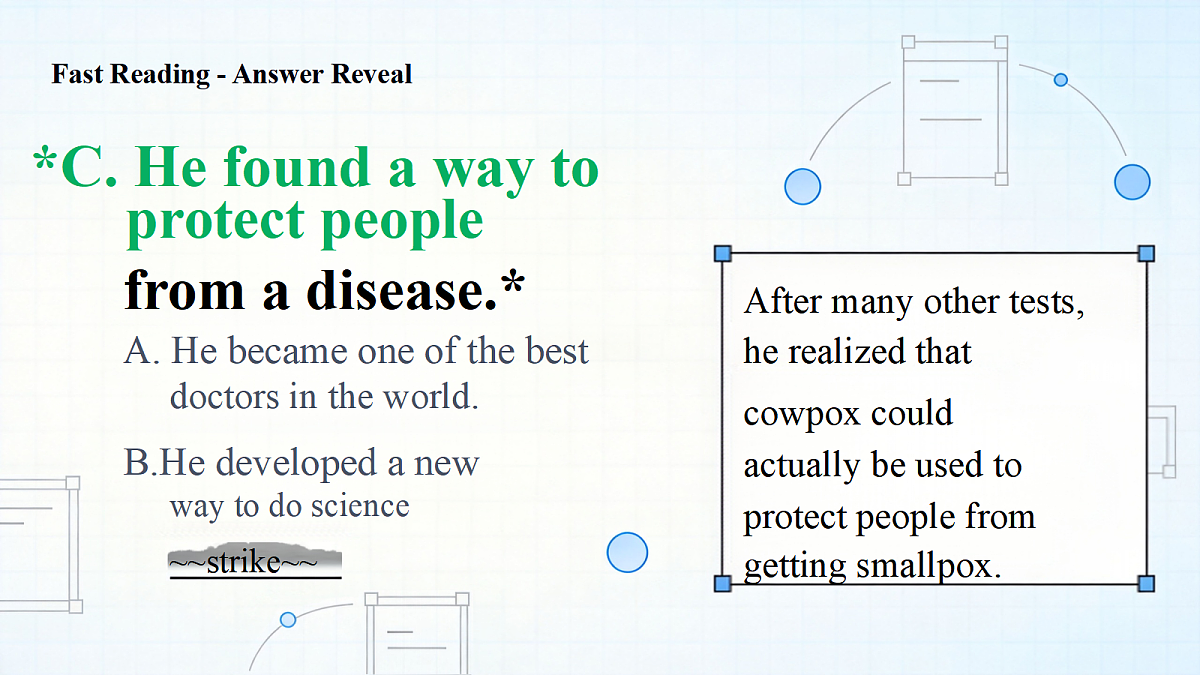 Fast Reading - Answer Reveal

*C. He found a way to protect people from a disease.*

A. He became one of the best doctors in the world.

B.He developed a new way to do science

~~strike~~

After many other tests, he realized that cowpox could actually be used to protect people from getting smallpox.